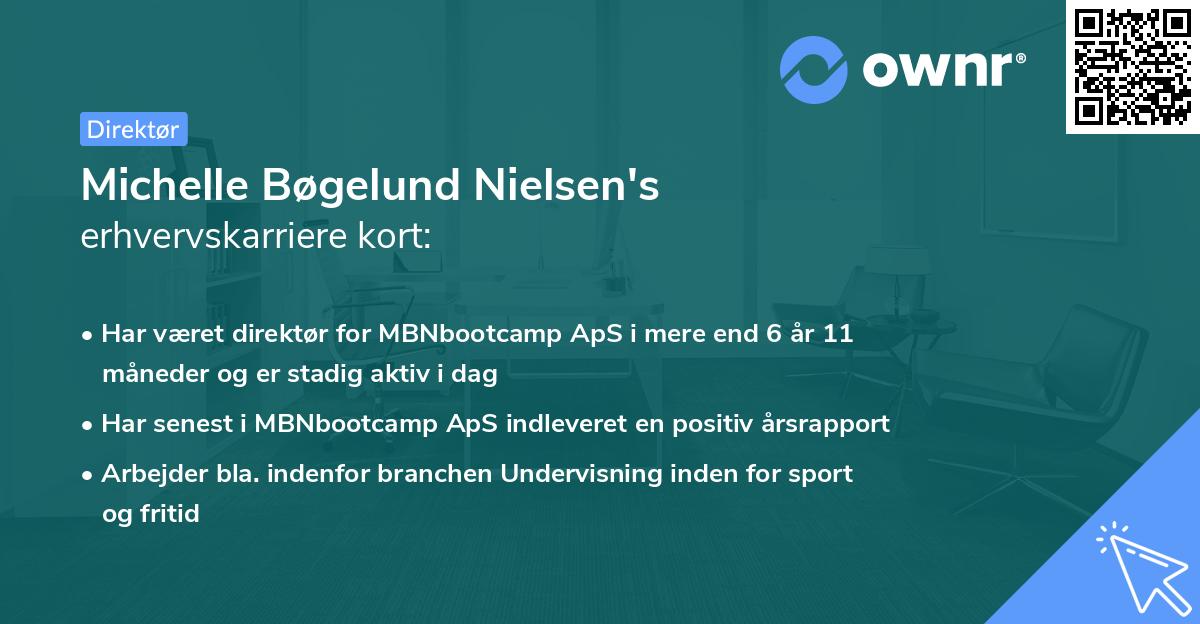 ownr®

Direktør

Michelle Bøgelund Nielsen's erhvervskarriere kort:

• Har været direktør for MBNbootcamp ApS i mere end 6 år 11 måneder og er stadig aktiv i dag
• Har senest i MBNbootcamp ApS indleveret en positiv årsrapport
• Arbejder bla. indenfor branchen Undervisning inden for sport og fritid